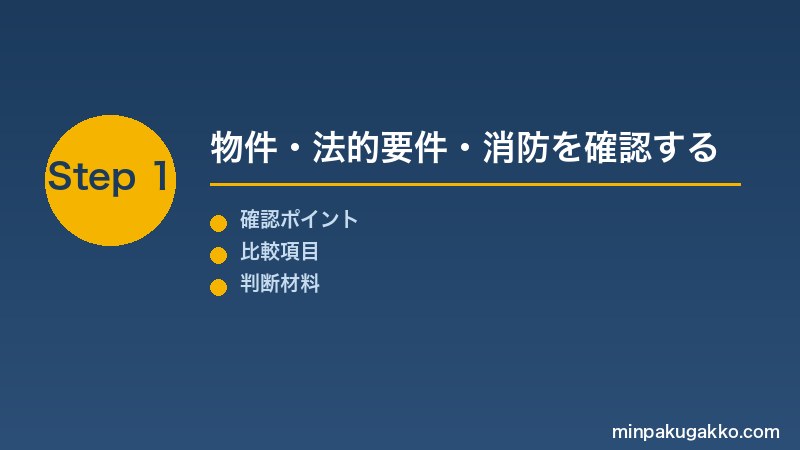 Step 1

物件・法的要件・消防を確認する

確認ポイント
比較項目
判断材料

minpakugakko.com